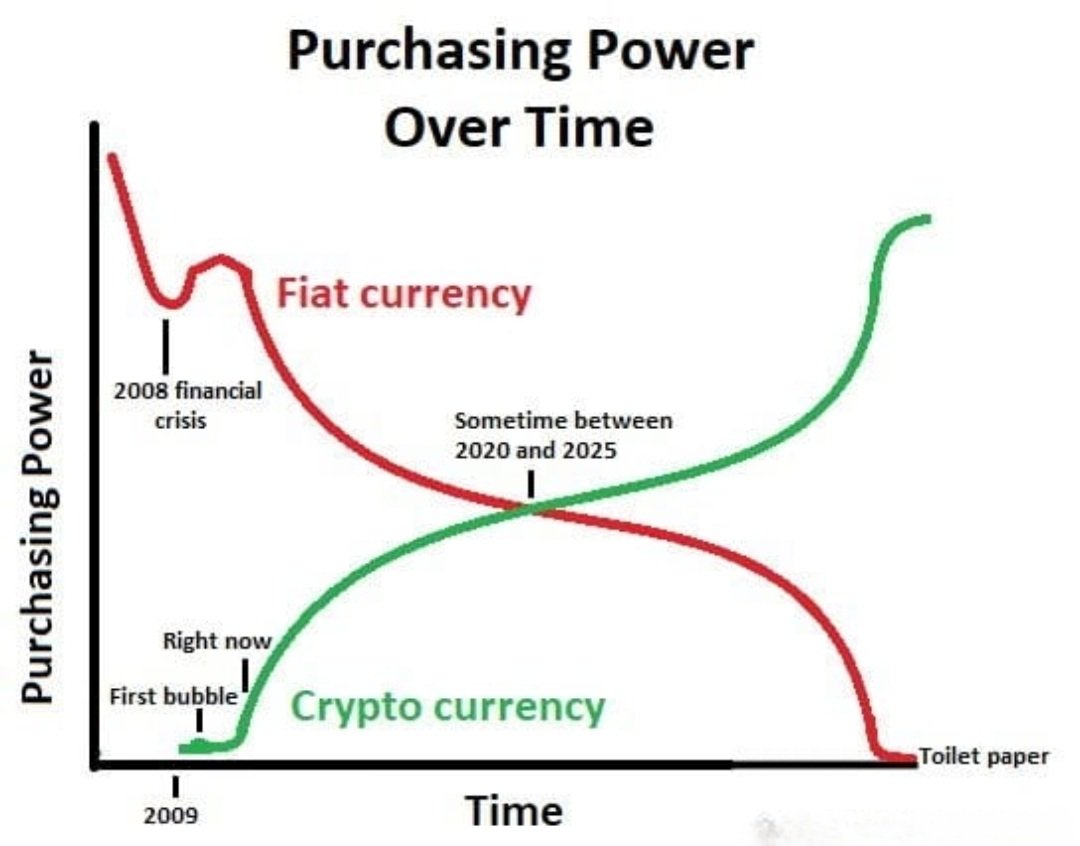 Purchasing Power Over Time

Purchasing Power

Fiat currency

2008 financial crisis

Sometime between 2020 and 2025

Right now

First bubble

Crypto currency

Toilet paper

2009

Time